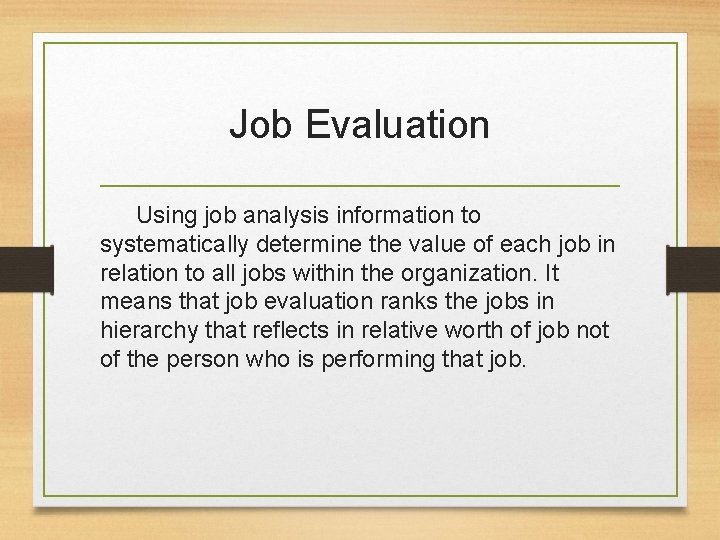 Job Evaluation

Using job analysis information to systematically determine the value of each job in relation to all jobs within the organization. It means that job evaluation ranks the jobs in hierarchy that reflects in relative worth of job not of the person who is performing that job.